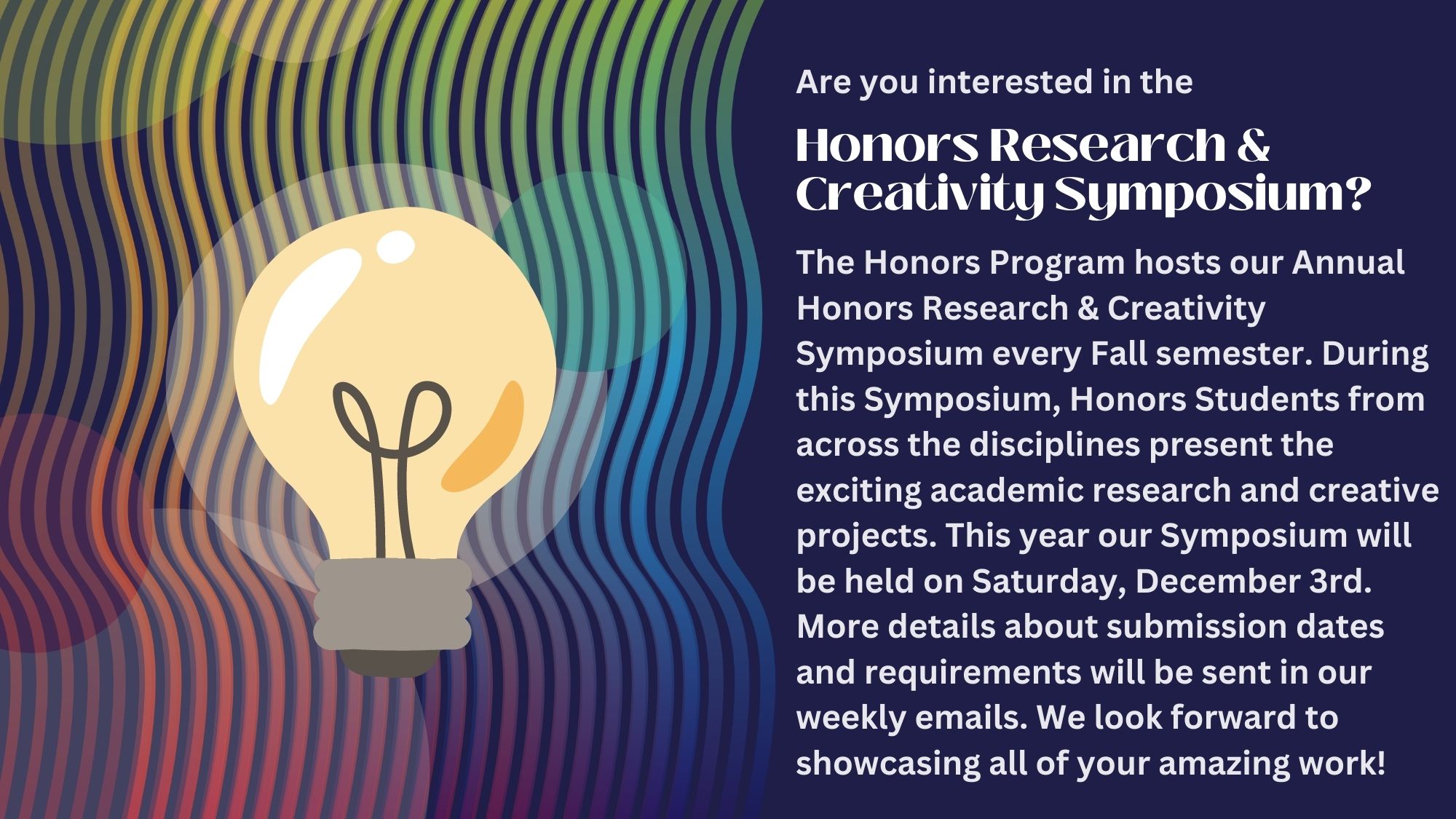 Are you interested in the

Honors Research & Creativity Symposium?

The Honors Program hosts our Annual Honors Research & Creativity Symposium every Fall semester. During this Symposium, Honors Students from across the disciplines present the exciting academic research and creative projects. This year our Symposium will be held on Saturday, December 3rd. More details about submission dates and requirements will be sent in our weekly emails. We look forward to showcasing all of your amazing work!